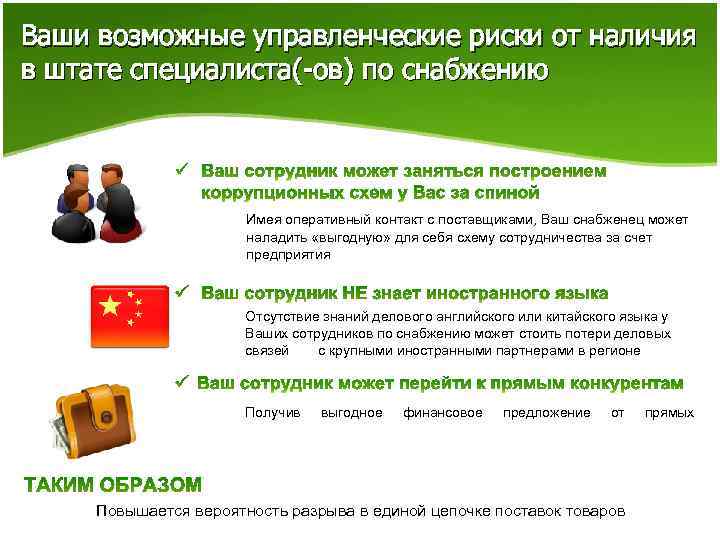 Ваши возможные управленческие риски от наличия в штате специалиста(-ов) по снабжению

✓ Ваш сотрудник может заняться построением коррупционных схем у Вас за спиной

Имея оперативный контакт с поставщиками, Ваш снабженец может наладить «выгодную» для себя схему сотрудничества за счет предприятия

✓ Ваш сотрудник НЕ знает иностранного языка

Отсутствие знаний делового английского или китайского языка у Ваших сотрудников по снабжению может стоить потери деловых связей с крупными иностранными партнерами в регионе

✓ Ваш сотрудник может перейти к прямым конкурентам

Получив выгодное финансовое предложение от прямых

ТАКИМ ОБРАЗОМ

Повышается вероятность разрыва в единой цепочке поставок товаров